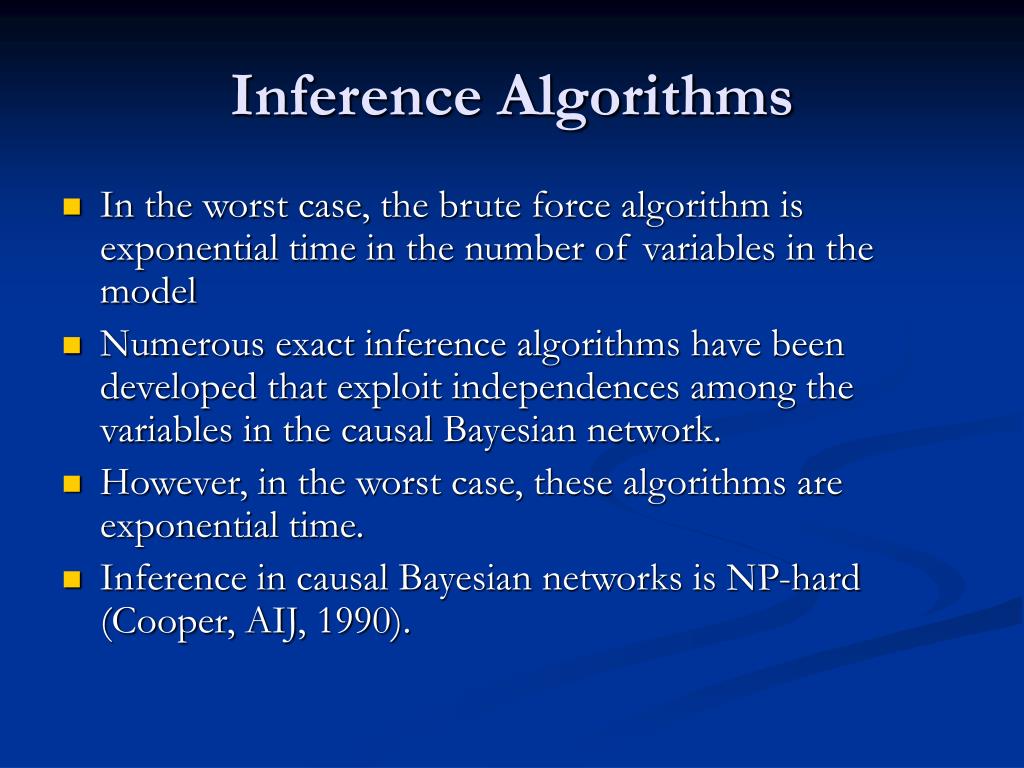 Inference Algorithms

- In the worst case, the brute force algorithm is exponential time in the number of variables in the model
- Numerous exact inference algorithms have been developed that exploit independences among the variables in the causal Bayesian network.
- However, in the worst case, these algorithms are exponential time.
- Inference in causal Bayesian networks is NP-hard (Cooper, AIJ, 1990).